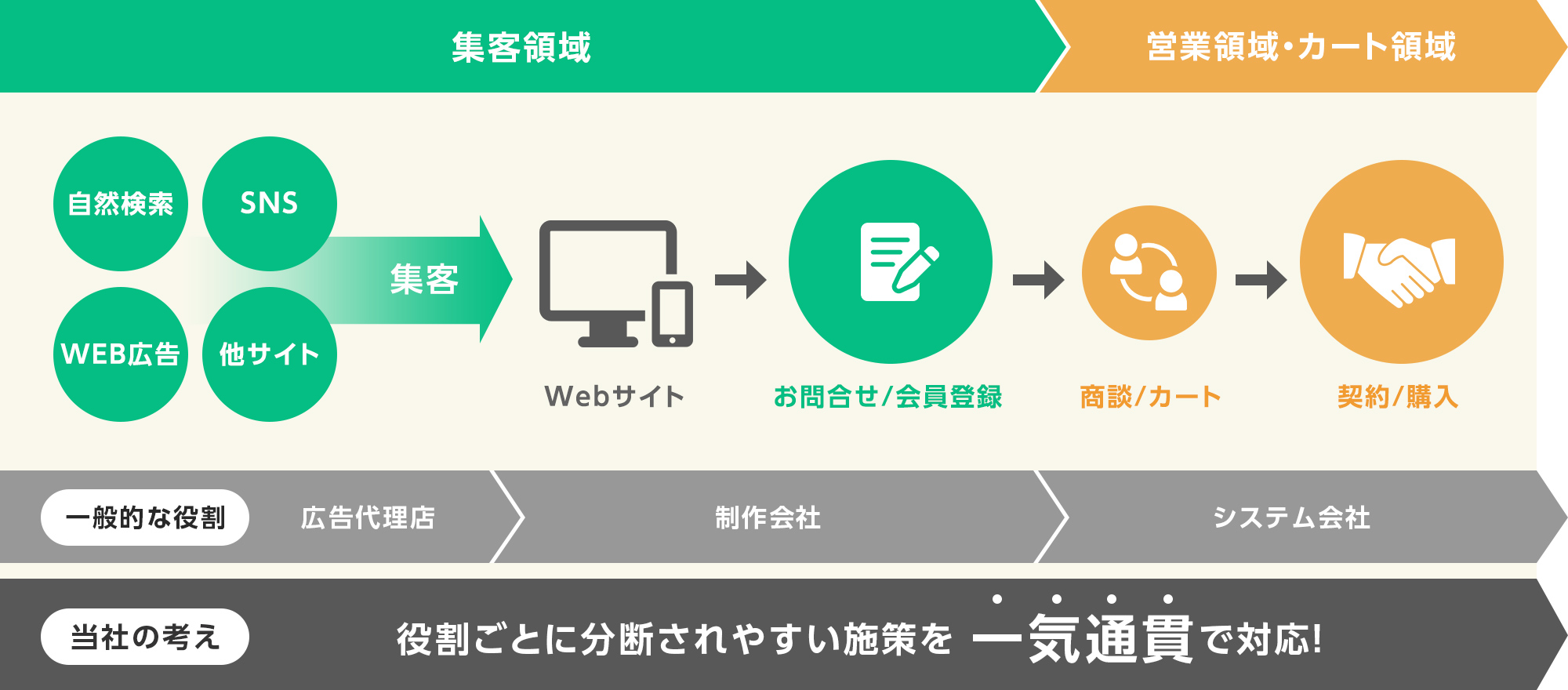 集客領域

営業領域・カート領域

自然検索

SNS

WEB広告

他サイト

集客

Webサイト

お問合せ/会員登録

商談/カート

契約/購入

一般的な役割

広告代理店

制作会社

システム会社

当社の考え

役割ごとに分断されやすい施策を 一気通貫で対応!